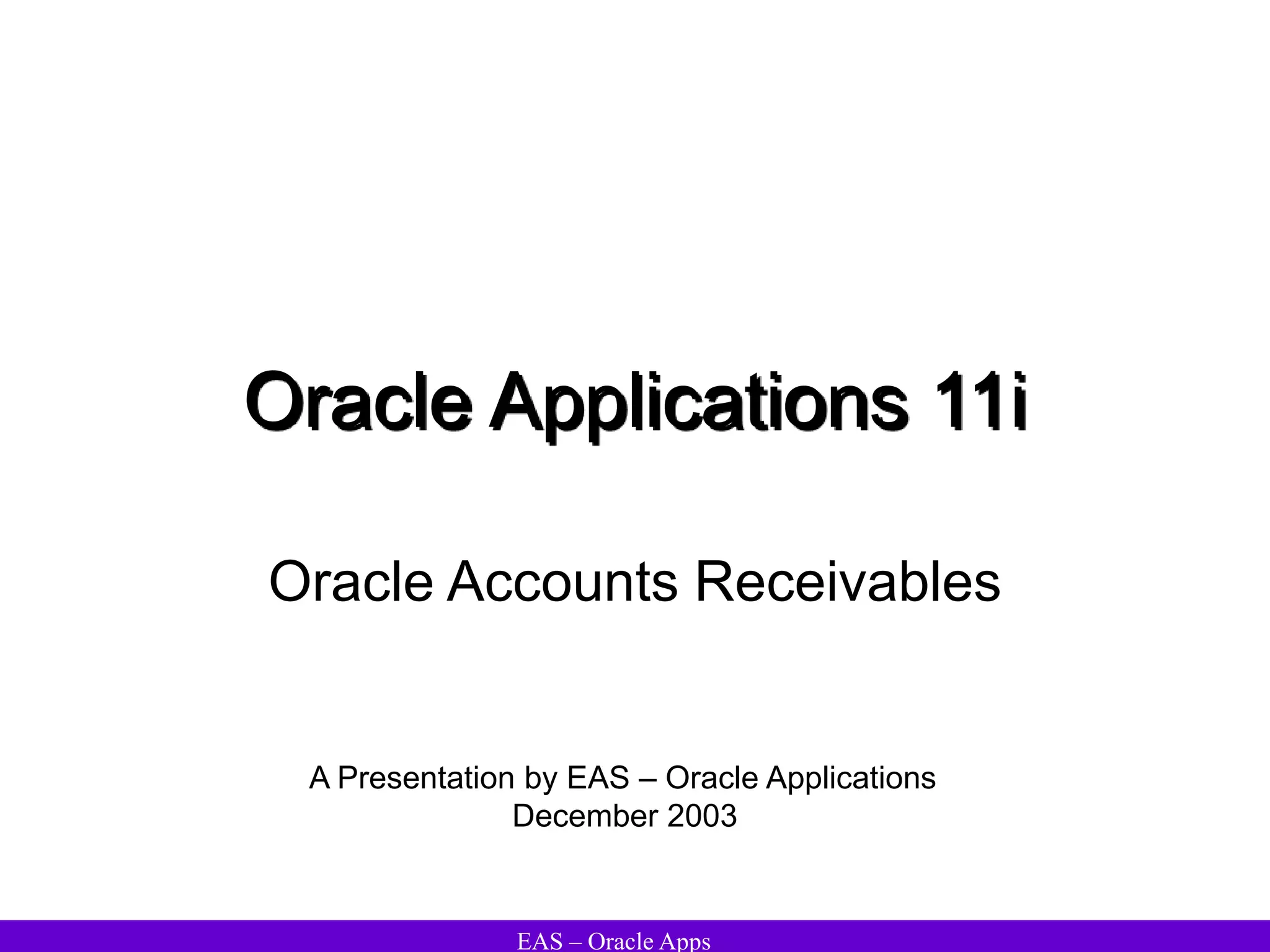 Oracle Applications 11i

Oracle Accounts Receivables

A Presentation by EAS – Oracle Applications
December 2003

EAS – Oracle Apps